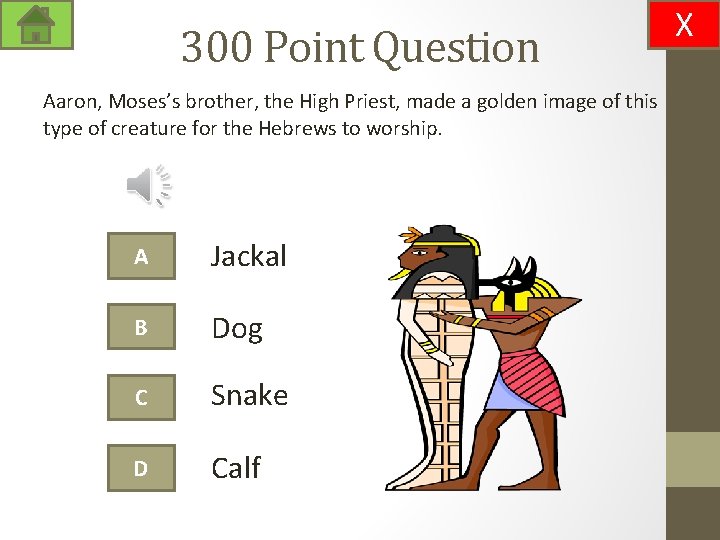 X

300 Point Question

Aaron, Moses's brother, the High Priest, made a golden image of this type of creature for the Hebrews to worship.

A Jackal

B Dog

C Snake

D Calf